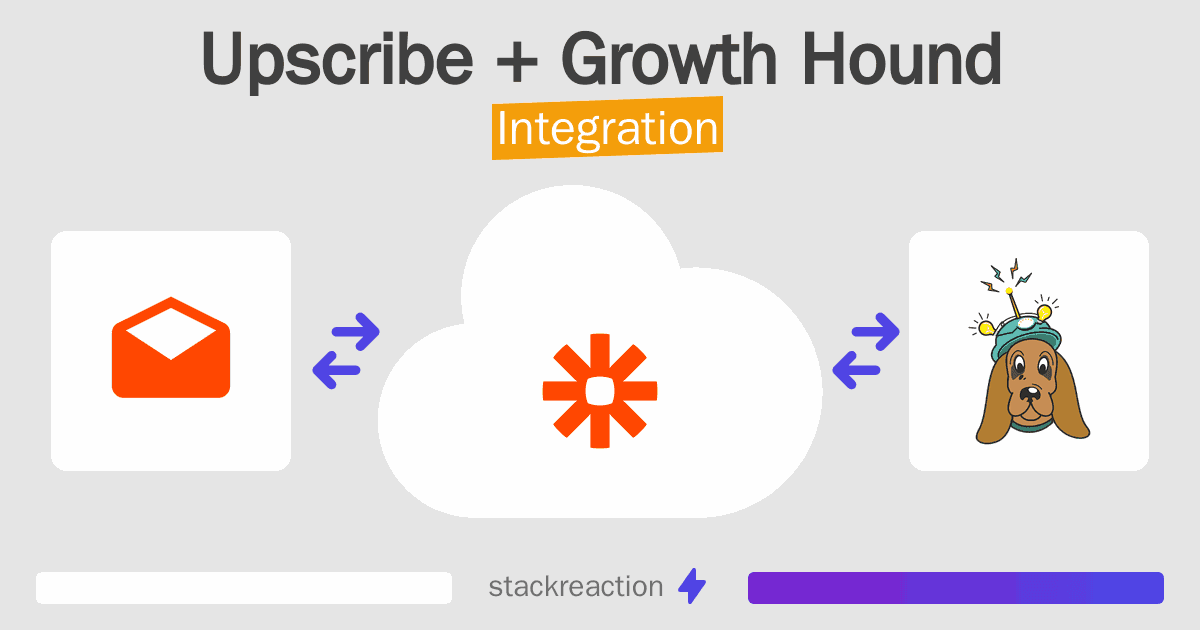 Upscribe + Growth Hound
Integration

stackreaction